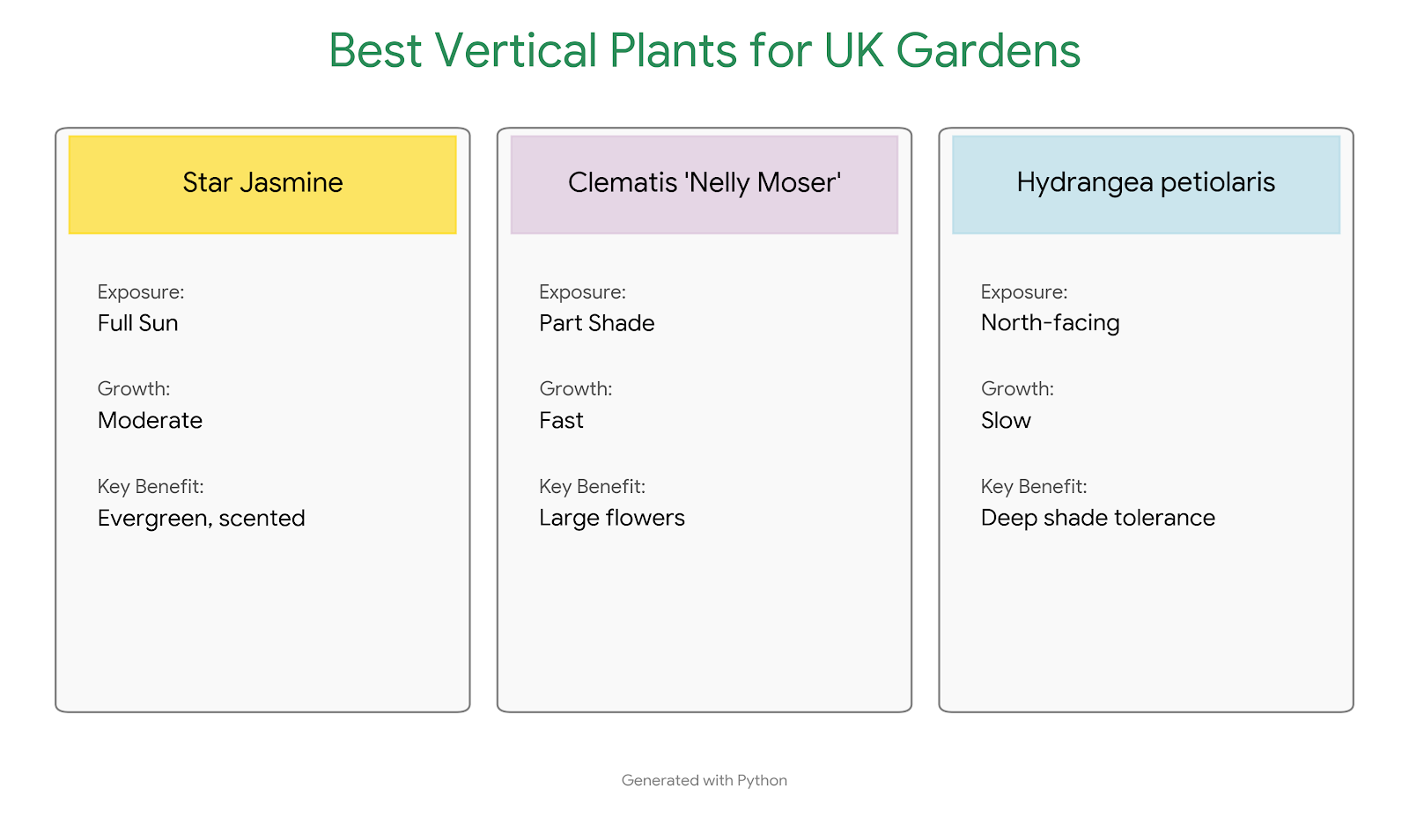 Best Vertical Plants for UK Gardens

Star Jasmine

Exposure:
Full Sun

Growth:
Moderate

Key Benefit:
Evergreen, scented

Clematis 'Nelly Moser'

Exposure:
Part Shade

Growth:
Fast

Key Benefit:
Large flowers

Hydrangea petiolaris

Exposure:
North-facing

Growth:
Slow

Key Benefit:
Deep shade tolerance

Generated with Python